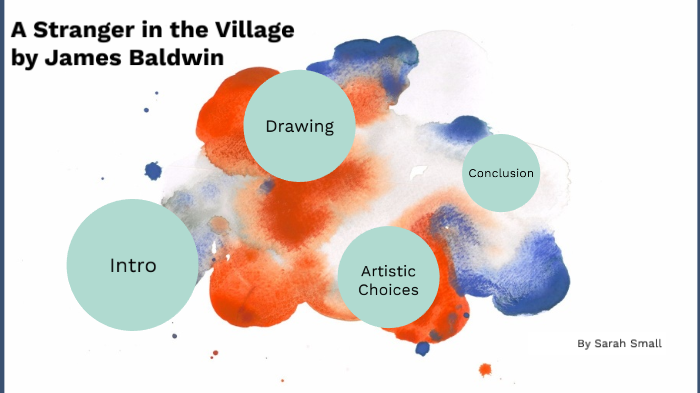 A Stranger in the Village
by James Baldwin

Drawing

Conclusion

Intro

Artistic Choices

By Sarah Small